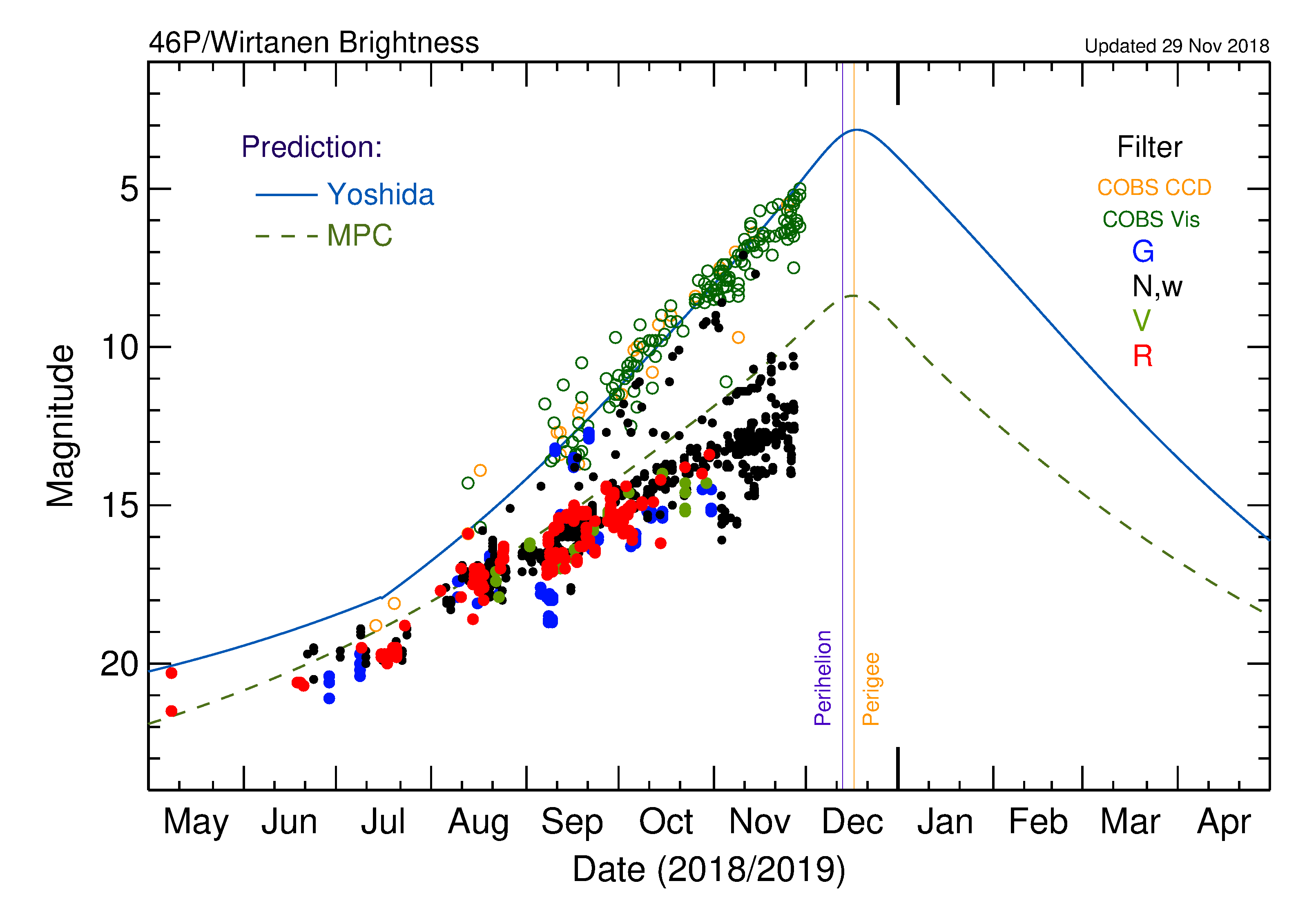 46P/Wirtanen Brightness

Updated 29 Nov 2018

Prediction:
Yoshida
MPC

Filter
COBS CCD
COBS Vis
G
N,w
V
R

Magnitude

5
10
15
20

Perihelion
Perigee

May Jun Jul Aug Sep Oct Nov Dec Jan Feb Mar Apr

Date (2018/2019)